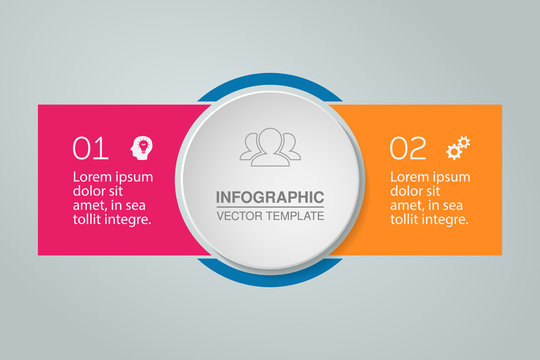 01

Lorem ipsum dolor sit amet, in sea tollit integre.

INFOGRAPHIC

VECTOR TEMPLATE

02

Lorem ipsum dolor sit amet, in sea tollit integre.